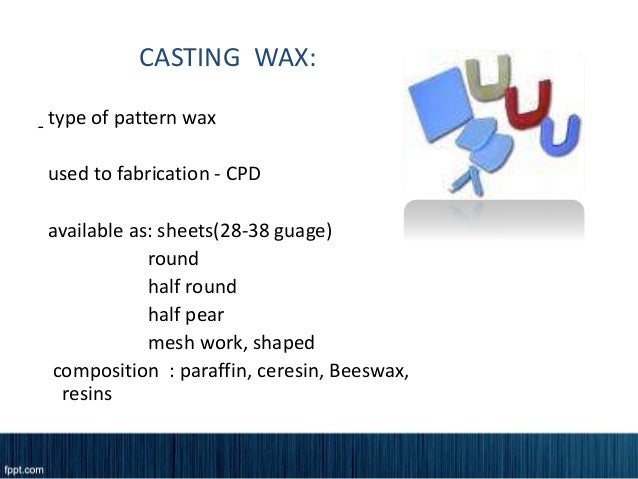 CASTING WAX:

- type of pattern wax

used to fabrication - CPD

available as: sheets(28-38 guage)
round
half round
half pear
mesh work, shaped
composition : paraffin, ceresin, Beeswax, resins

fppt.com